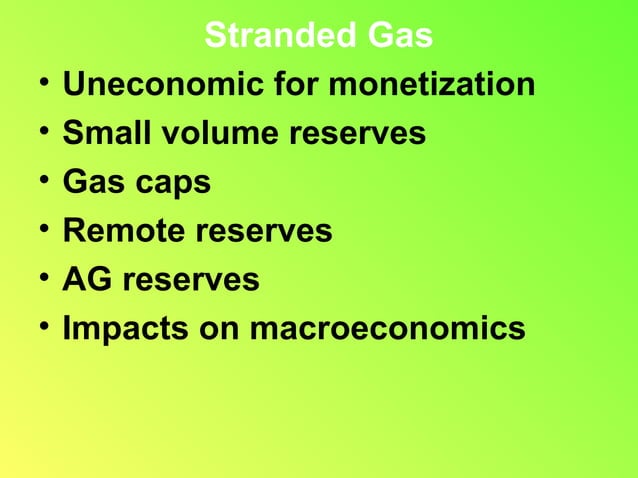 Stranded Gas

• Uneconomic for monetization
• Small volume reserves
• Gas caps
• Remote reserves
• AG reserves
• Impacts on macroeconomics